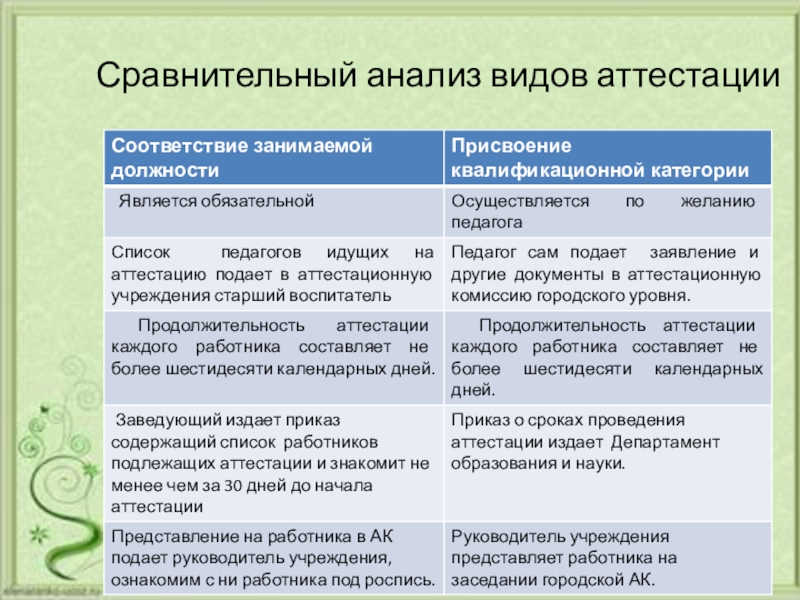 Сравнительный анализ видов аттестации

| Соответствие занимаемой должности | Присвоение квалификационной категории |
|---|---|
| Является обязательной | Осуществляется по желанию педагога |
| Список педагогов идущих на аттестацию подает в аттестационную учреждения старший воспитатель | Педагог сам подает заявление и другие документы в аттестационную комиссию городского уровня. |
| Продолжительность аттестации каждого работника составляет не более шестидесяти календарных дней. | Продолжительность аттестации каждого работника составляет не более шестидесяти календарных дней. |
| Заведующий издает приказ содержащий список работников подлежащих аттестации и знакомит не менее чем за 30 дней до начала аттестации | Приказ о сроках проведения аттестации издает Департамент образования и науки. |
| Представление на работника в АК подает руководитель учреждения, ознакомим с ни работника под роспись. | Руководитель учреждения представляет работника на заседании городской АК. |